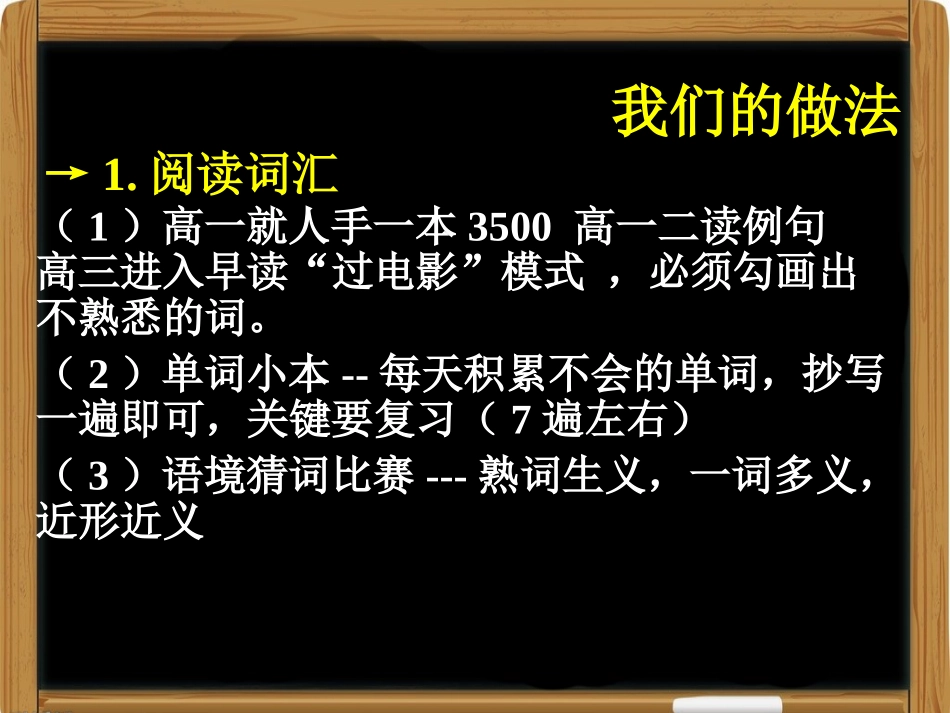 我们的做法

→ 1. 阅读词汇

（ 1 ）高一就人手一本 3500 高一二读例句 高三进入早读“过电影”模式 ，必须勾画出不熟悉的词。

（ 2 ）单词小本 -- 每天积累不会的单词，抄写一遍即可，关键要复习（ 7 遍左右）

（ 3 ）语境猜词比赛 --- 熟词生义，一词多义，近形近义